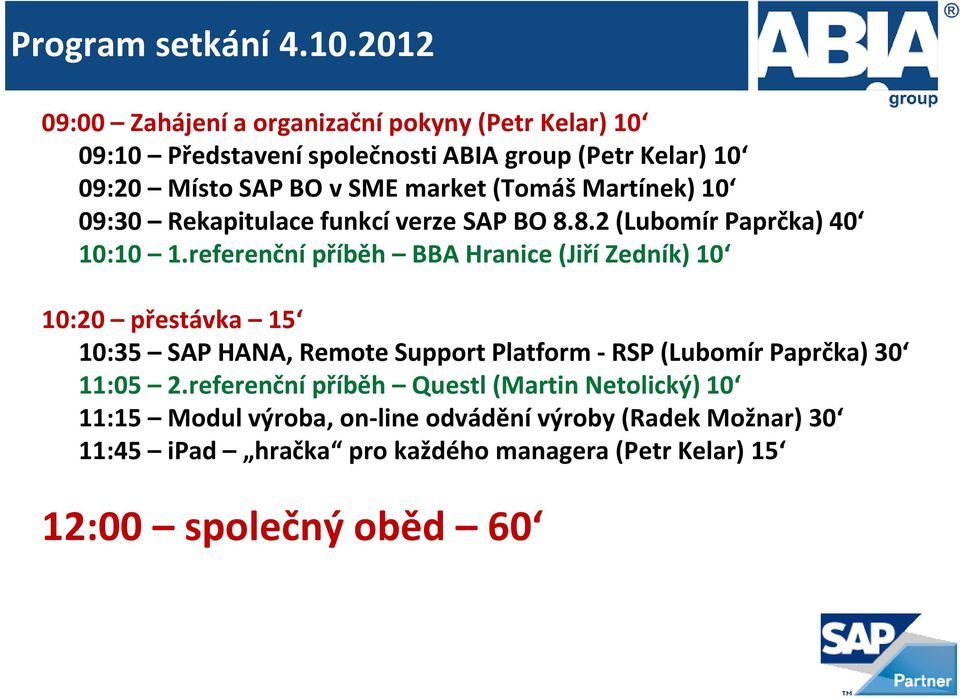 Program setkání 4.10.2012

ABIA® group

09:00 – Zahájení a organizační pokyny (Petr Kelar) 10‘
09:10 – Představení společnosti ABIA group (Petr Kelar) 10‘
09:20 – Místo SAP BO v SME market (Tomáš Martínek) 10‘
09:30 – Rekapitulace funkcí verze SAP BO 8.8.2 (Lubomír Paprčka) 40‘
10:10 – 1.referenční příběh – BBA Hranice (Jiří Zedník) 10‘

10:20 – přestávka – 15‘
10:35 – SAP HANA, Remote Support Platform - RSP (Lubomír Paprčka) 30‘
11:05 – 2.referenční příběh – Questl (Martin Netolický) 10‘
11:15 – Modul výroba, on-line odvádění výroby (Radek Možnar) 30‘
11:45 – iPad – „hračka“ pro každého managera (Petr Kelar) 15‘

12:00 – společný oběd – 60‘

SAP Partner ™